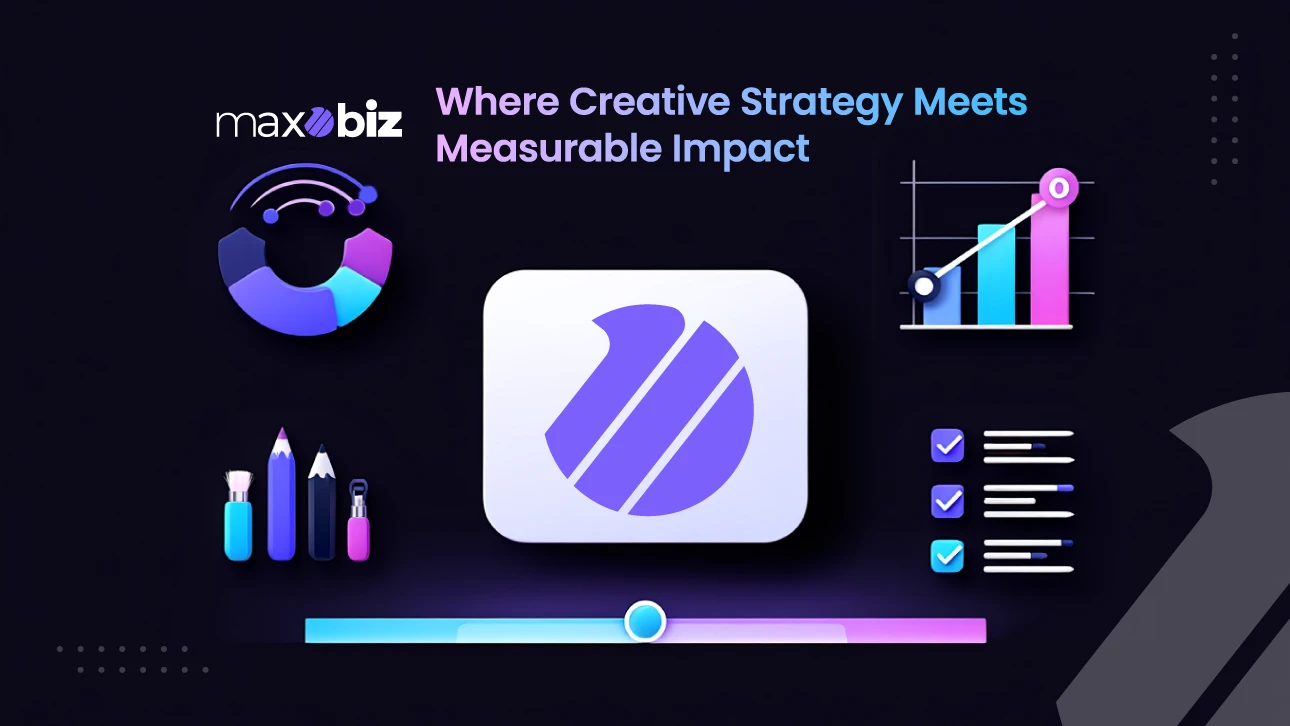 maxbiz

Where Creative Strategy Meets Measurable Impact